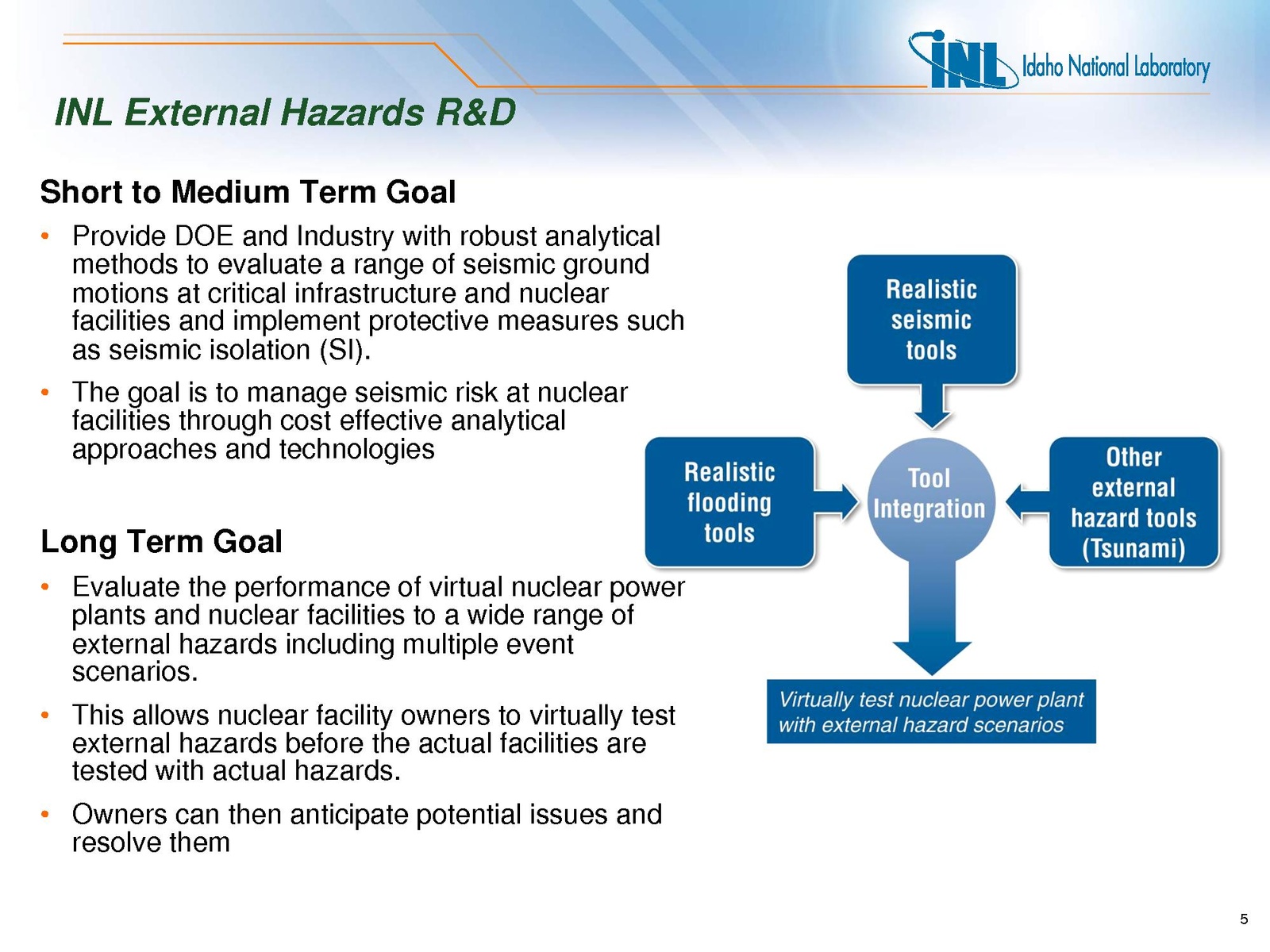 INL Idaho National Laboratory

INL External Hazards R&D

Short to Medium Term Goal

• Provide DOE and Industry with robust analytical methods to evaluate a range of seismic ground motions at critical infrastructure and nuclear facilities and implement protective measures such as seismic isolation (SI).

• The goal is to manage seismic risk at nuclear facilities through cost effective analytical approaches and technologies

Long Term Goal

• Evaluate the performance of virtual nuclear power plants and nuclear facilities to a wide range of external hazards including multiple event scenarios.

• This allows nuclear facility owners to virtually test external hazards before the actual facilities are tested with actual hazards.

• Owners can then anticipate potential issues and resolve them

Realistic seismic tools

Realistic flooding tools

Tool Integration

Other external hazard tools (Tsunami)

Virtually test nuclear power plant with external hazard scenarios

5